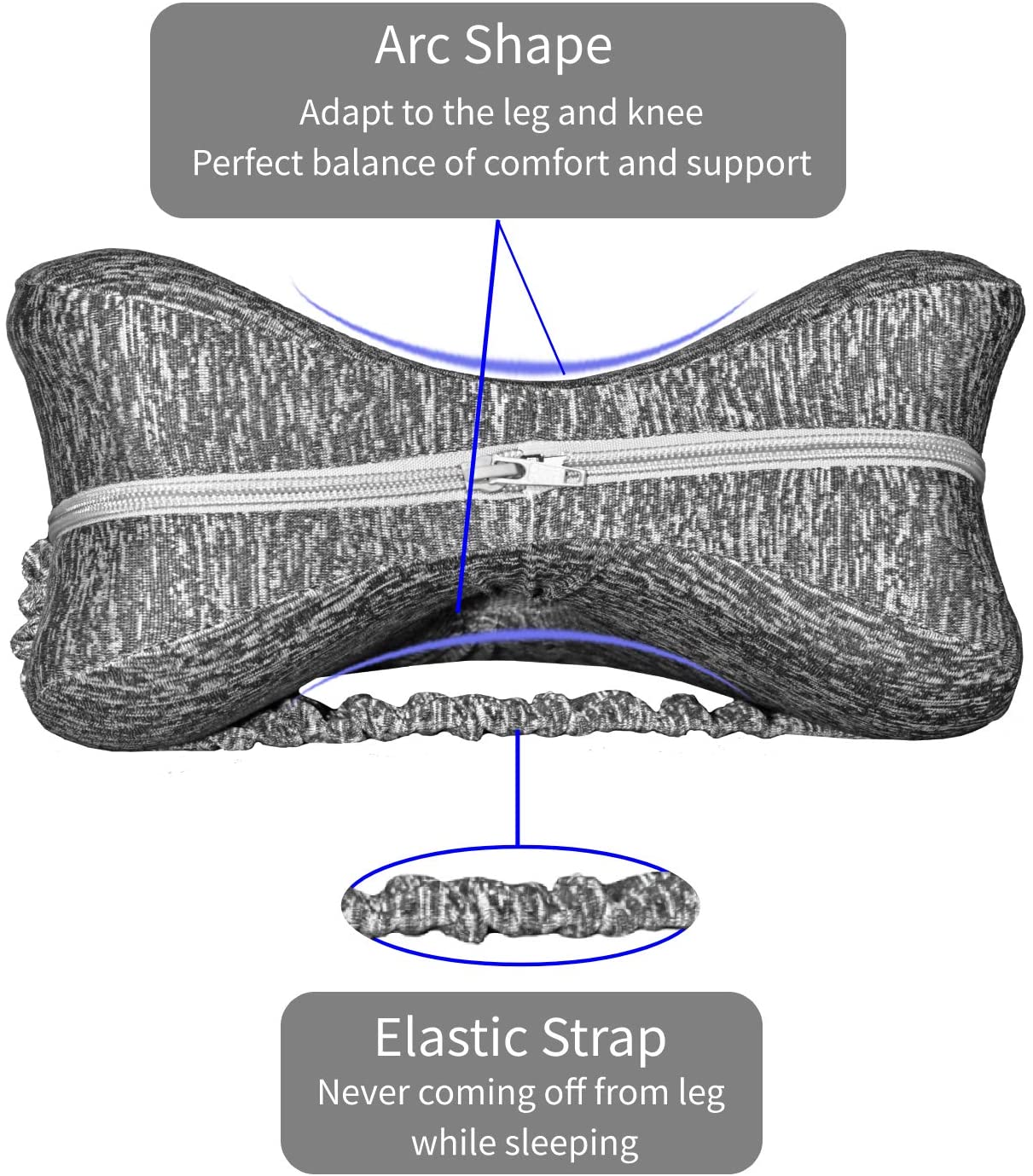 Arc Shape
Adapt to the leg and knee
Perfect balance of comfort and support

Elastic Strap
Never coming off from leg while sleeping